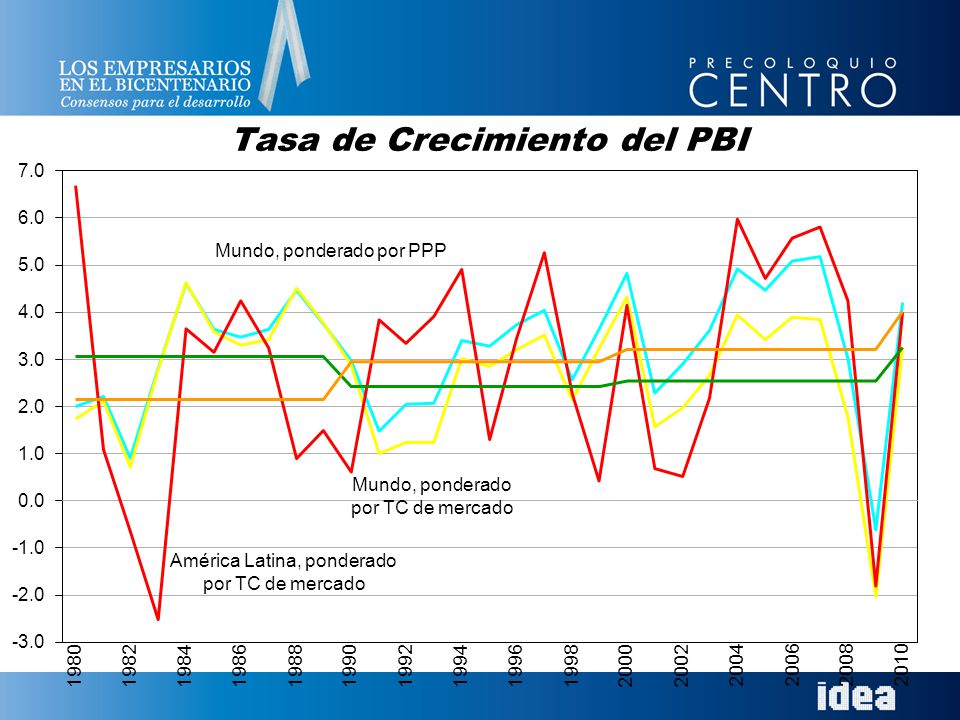 LOS EMPRESARIOS EN EL BICENTENARIO
Consensos para el desarrollo

PRECOLOQUIO
CENTRO

Tasa de Crecimiento del PBI

7.0
6.0
5.0
4.0
3.0
2.0
1.0
0.0
-1.0
-2.0
-3.0

Mundo, ponderado por PPP

Mundo, ponderado por TC de mercado

América Latina, ponderado por TC de mercado

1980
1982
1984
1986
1988
1990
1992
1994
1996
1998
2000
2002
2004
2006
2008
2010

idea